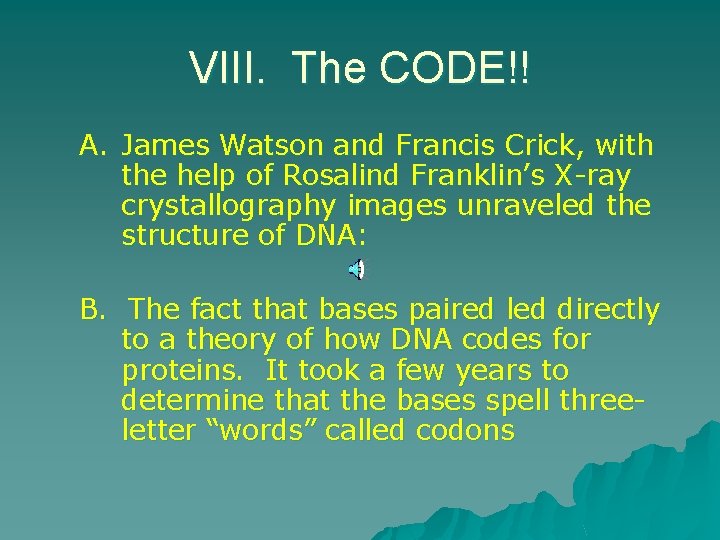 VIII. The CODE!!

A. James Watson and Francis Crick, with the help of Rosalind Franklin's X-ray crystallography images unraveled the structure of DNA:

B. The fact that bases paired led directly to a theory of how DNA codes for proteins. It took a few years to determine that the bases spell three-letter "words" called codons